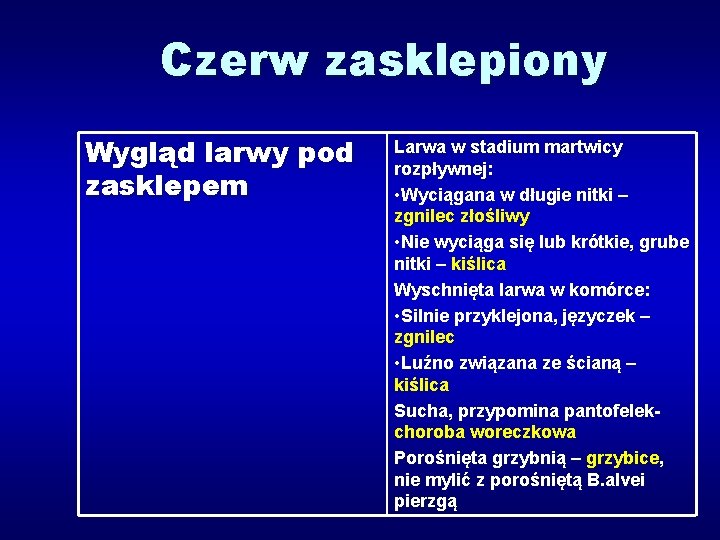 Czerw zasklepiony

| Wygląd larwy pod zasklepem | Larwa w stadium martwicy rozpływnej: •Wyciągana w długie nitki – zgnilec złośliwy •Nie wyciąga się lub krótkie, grube nitki – kiślica Wyschnięta larwa w komórce: •Silnie przyklejona, języczek – zgnilec •Luźno związana ze ścianą – kiślica Sucha, przypomina pantofelek- choroba woreczkowa Porośnięta grzybnią – grzybice, nie mylić z porośniętą B.alvei pierzgą |
|---|---|